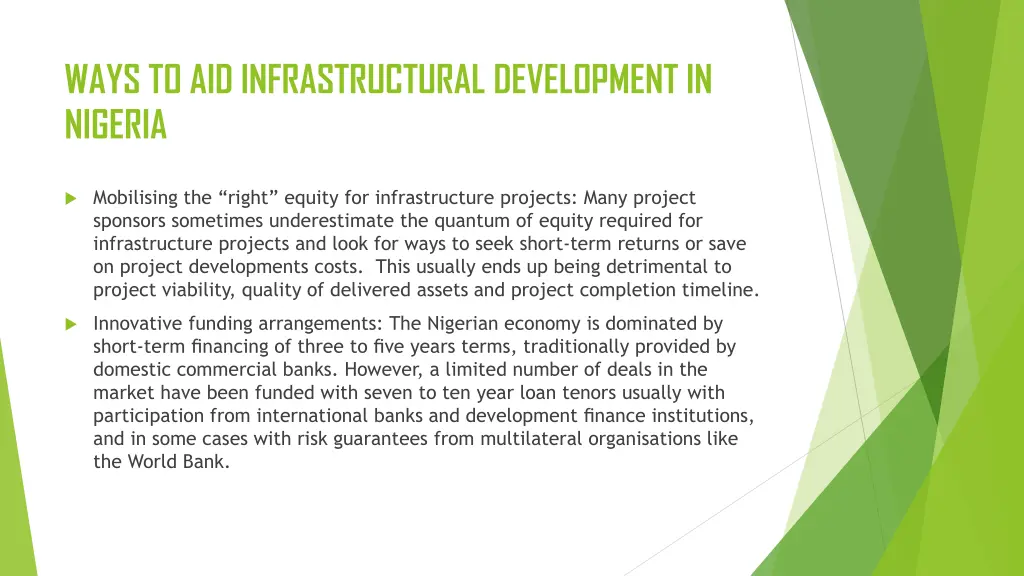 WAYS TO AID INFRASTRUCTURAL DEVELOPMENT IN NIGERIA

Mobilising the “right” equity for infrastructure projects: Many project sponsors sometimes underestimate the quantum of equity required for infrastructure projects and look for ways to seek short-term returns or save on project developments costs. This usually ends up being detrimental to project viability, quality of delivered assets and project completion timeline.

Innovative funding arrangements: The Nigerian economy is dominated by short-term financing of three to five years terms, traditionally provided by domestic commercial banks. However, a limited number of deals in the market have been funded with seven to ten year loan tenors usually with participation from international banks and development finance institutions, and in some cases with risk guarantees from multilateral organisations like the World Bank.